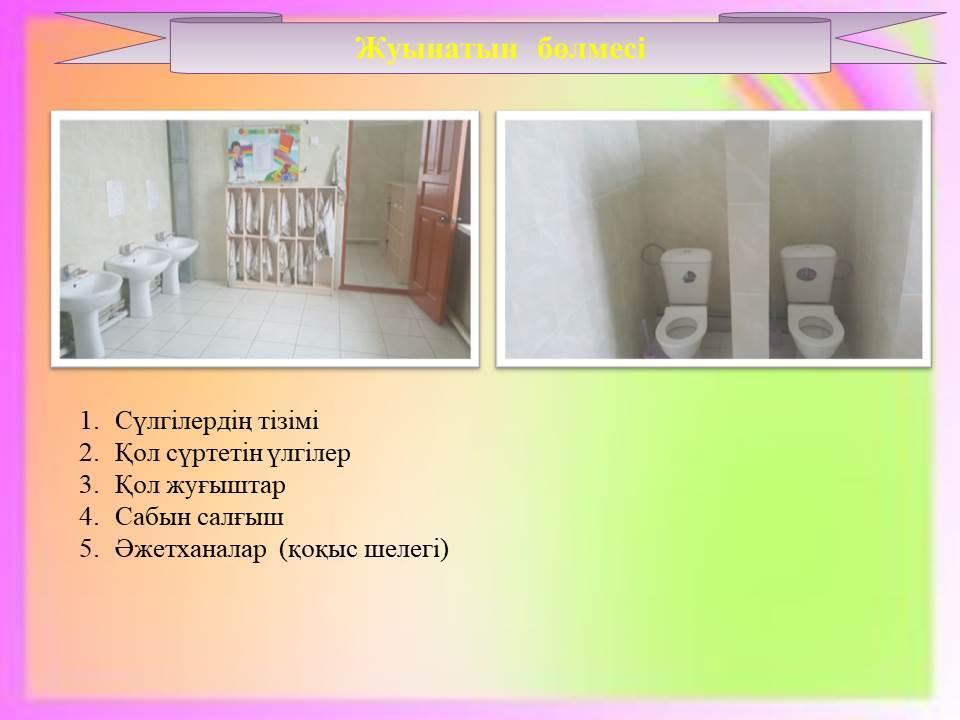 Жуынатын бөлмесі

1. Сүлгілердің тізімі
2. Қол сүртетін үлгілер
3. Қол жуғыштар
4. Сабын салғыш
5. Әжетханалар (қоқыс шелегі)